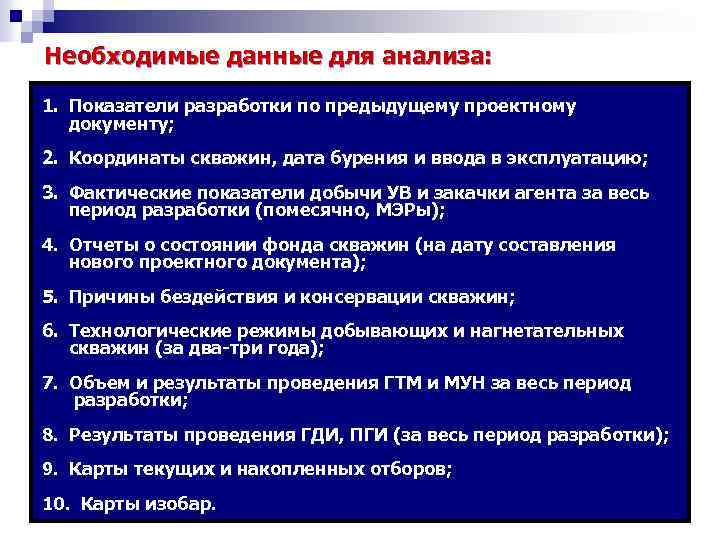 Необходимые данные для анализа:

1. Показатели разработки по предыдущему проектному документу;

2. Координаты скважин, дата бурения и ввода в эксплуатацию;

3. Фактические показатели добычи УВ и закачки агента за весь период разработки (помесячно, МЭРы);

4. Отчеты о состоянии фонда скважин (на дату составления нового проектного документа);

5. Причины бездействия и консервации скважин;

6. Технологические режимы добывающих и нагнетательных скважин (за два-три года);

7. Объем и результаты проведения ГТМ и МУН за весь период разработки;

8. Результаты проведения ГДИ, ПГИ (за весь период разработки);

9. Карты текущих и накопленных отборов;

10. Карты изобар.